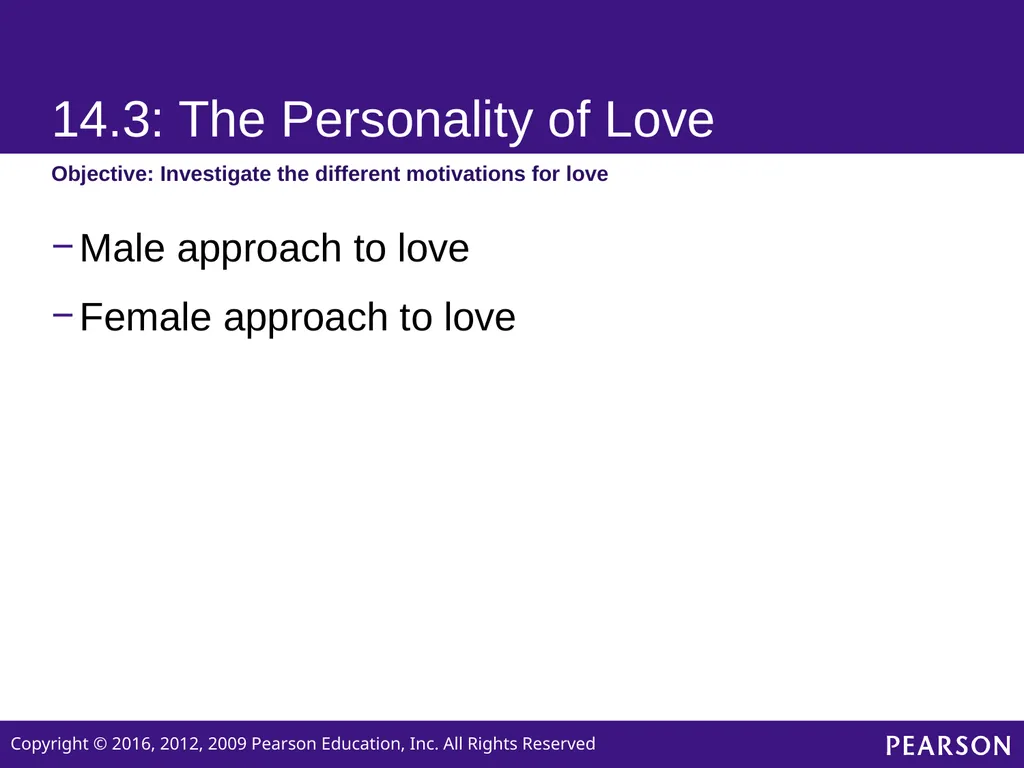 14.3: The Personality of Love

Objective: Investigate the different motivations for love

– Male approach to love

– Female approach to love

Copyright © 2016, 2012, 2009 Pearson Education, Inc. All Rights Reserved

PEARSON